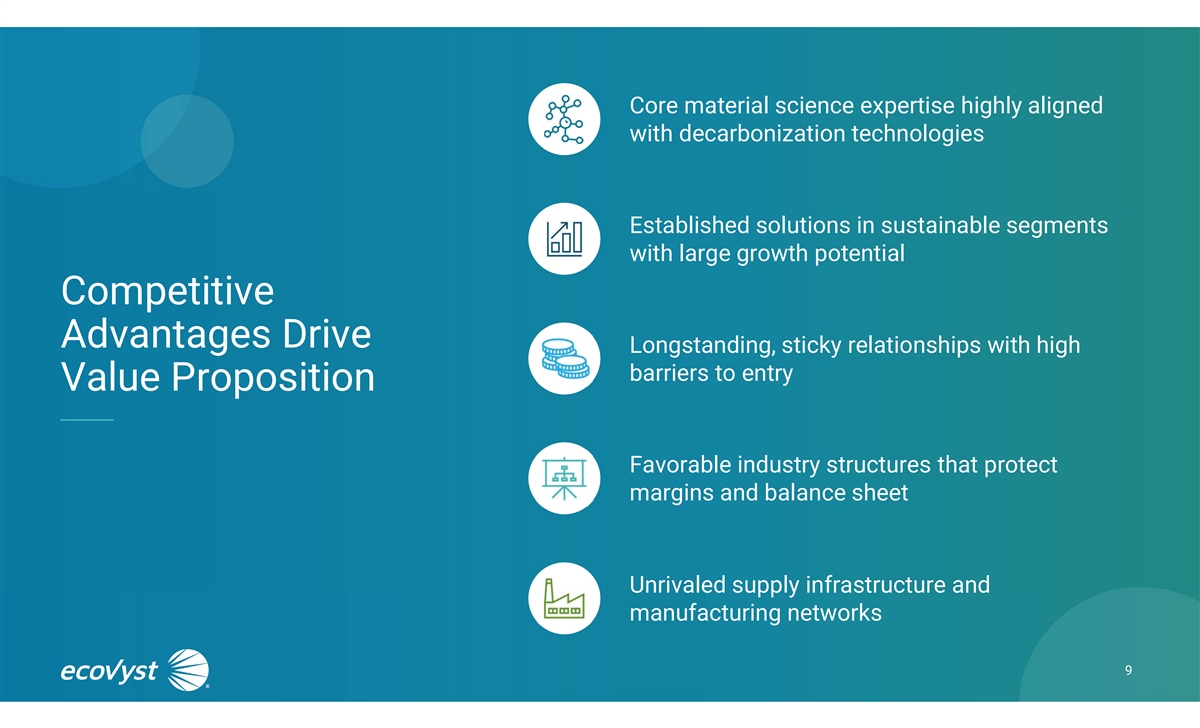 Competitive Advantages Drive Value Proposition

Core material science expertise highly aligned with decarbonization technologies

Established solutions in sustainable segments with large growth potential

Longstanding, sticky relationships with high barriers to entry

Favorable industry structures that protect margins and balance sheet

Unrivaled supply infrastructure and manufacturing networks

ecovyst

9